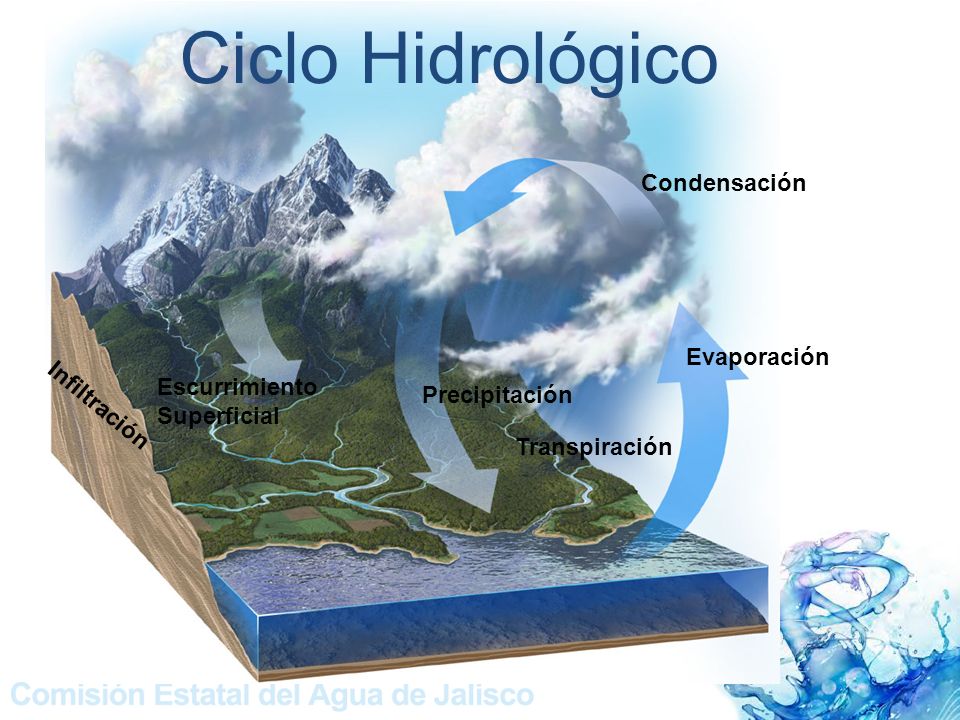 Ciclo Hidrológico

Condensación

Evaporación

Infiltración

Escurrimiento Superficial

Precipitación

Transpiración

Comisión Estatal del Agua de Jalisco